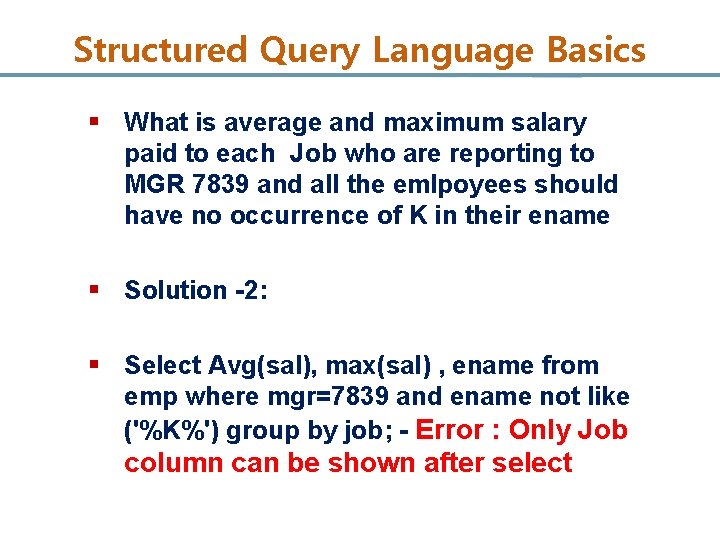 Structured Query Language Basics

▪ What is average and maximum salary paid to each Job who are reporting to MGR 7839 and all the emlpoyees should have no occurrence of K in their ename

▪ Solution -2:

▪ Select Avg(sal), max(sal) , ename from emp where mgr=7839 and ename not like ('%K%') group by job; - Error : Only Job column can be shown after select